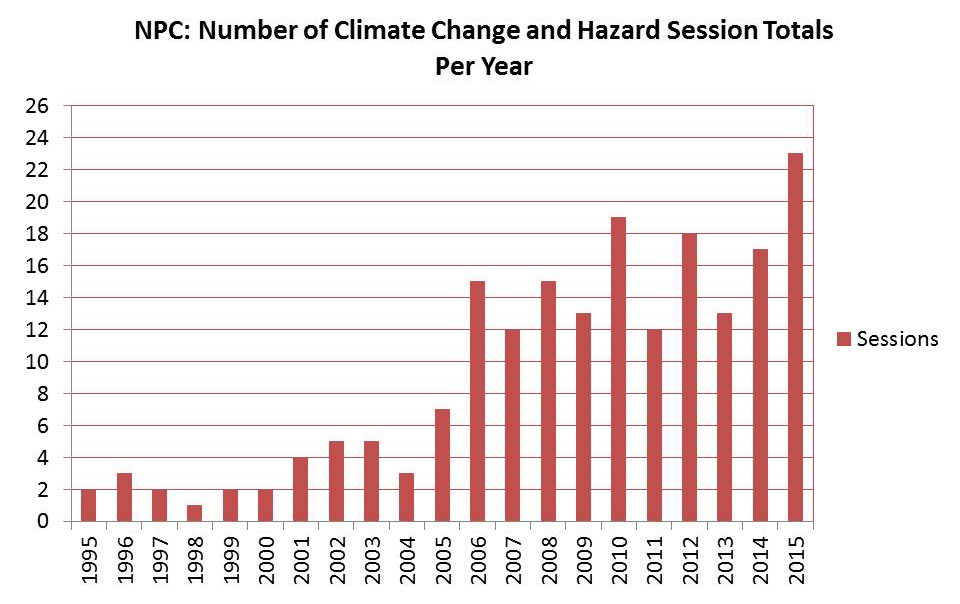 NPC: Number of Climate Change and Hazard Session Totals Per Year

26
24
22
20
18
16
14
12
10
8
6
4
2
0

1995 1996 1997 1998 1999 2000 2001 2002 2003 2004 2005 2006 2007 2008 2009 2010 2011 2012 2013 2014 2015

Sessions